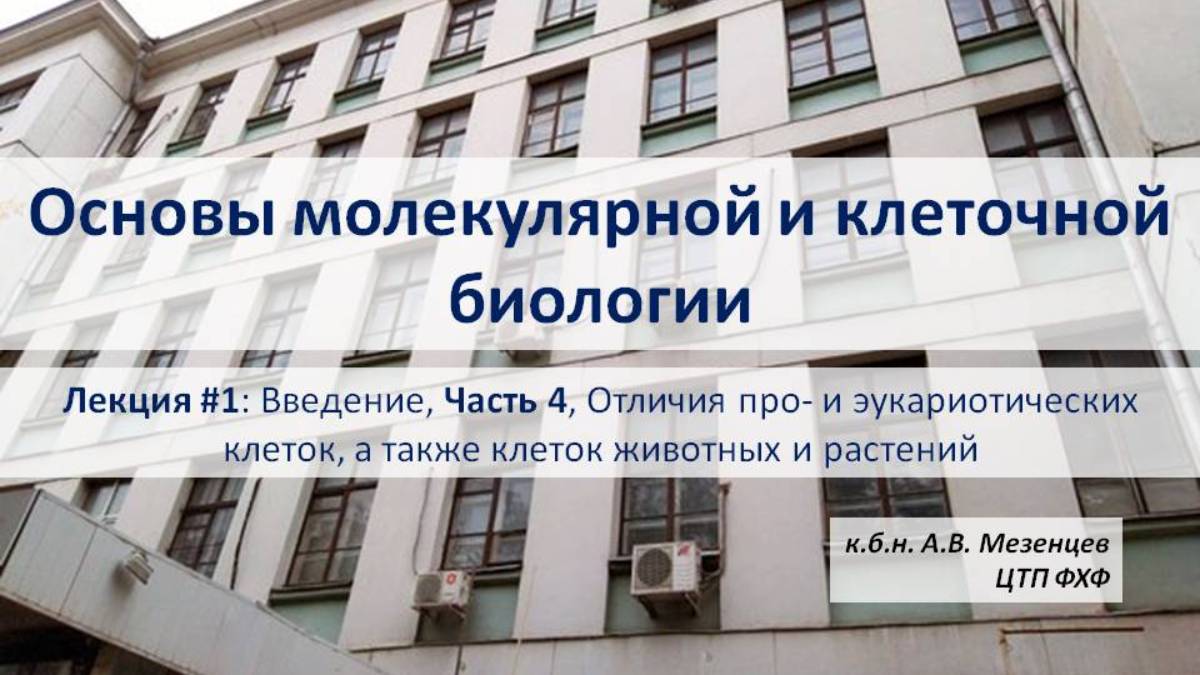 Основы молекулярной и клеточной биологии

Лекция #1: Введение, Часть 4, Отличия про- и эукариотических клеток, а также клеток животных и растений

к.б.н. А.В. Мезенцев
ЦТП ФХФ